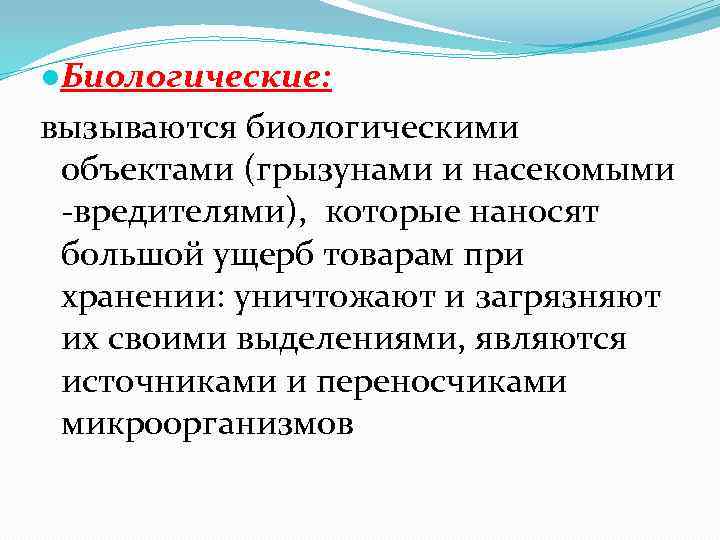 Биологические:

вызываются биологическими объектами (грызунами и насекомыми -вредителями), которые наносят большой ущерб товарам при хранении: уничтожают и загрязняют их своими выделениями, являются источниками и переносчиками микроорганизмов